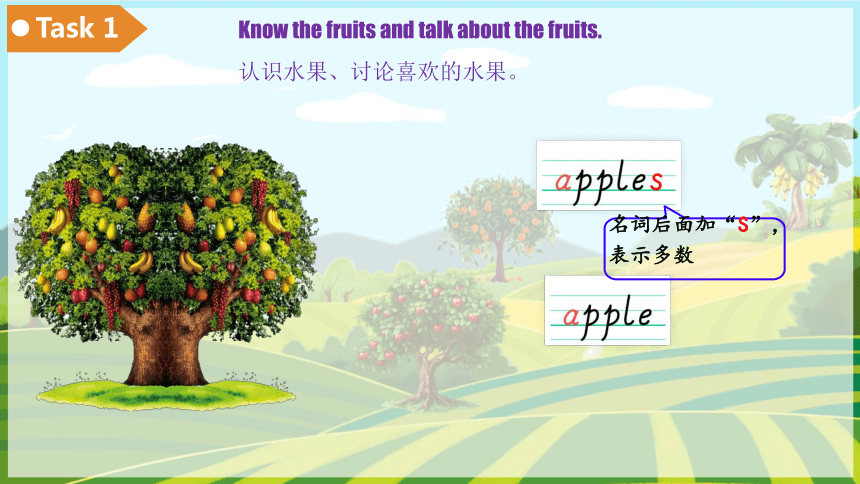 Task 1

Know the fruits and talk about the fruits.

认识水果、讨论喜欢的水果。

apples

名词后面加“s”，表示多数

apple